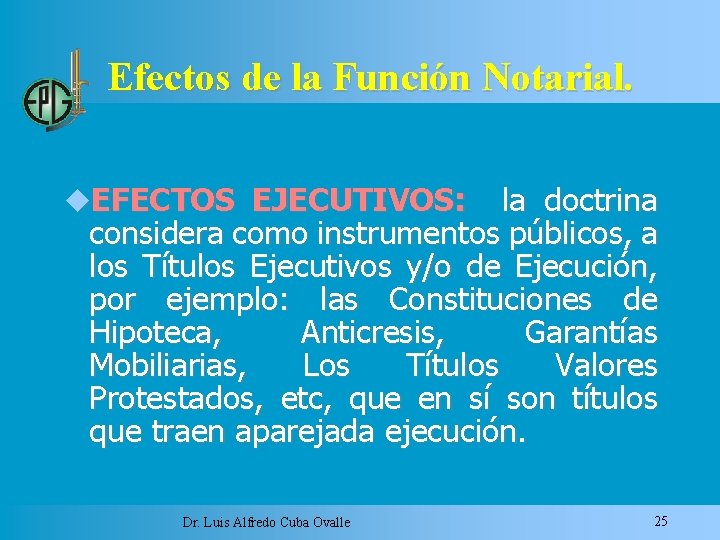 EPG

Efectos de la Función Notarial.

EFECTOS EJECUTIVOS: la doctrina considera como instrumentos públicos, a los Títulos Ejecutivos y/o de Ejecución, por ejemplo: las Constituciones de Hipoteca, Anticresis, Garantías Mobiliarias, Los Títulos Valores Protestados, etc, que en sí son títulos que traen aparejada ejecución.

Dr. Luis Alfredo Cuba Ovalle

25